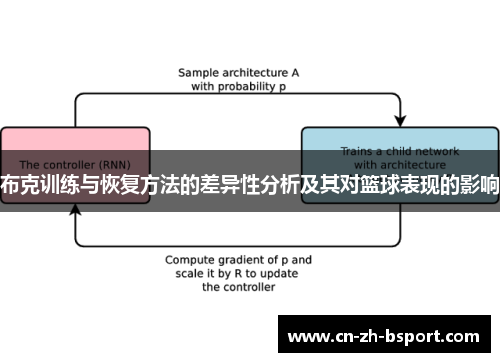 Sample architecture A
with probability p

The controller (RNN)

Trains a child network
with architecture

布克训练与恢复方法的差异性分析及其对篮球表现的影响

Compute gradient of p and
scale it by R to update
the controller

www.cn-zh-bsport.com